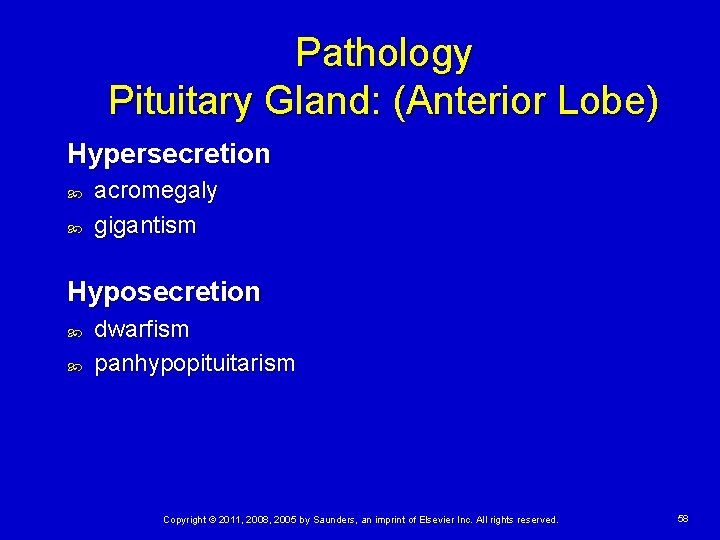 Pathology
Pituitary Gland: (Anterior Lobe)

Hypersecretion
- acromegaly
- gigantism

Hyposecretion
- dwarfism
- panhypopituitarism

Copyright © 2011, 2008, 2005 by Saunders, an imprint of Elsevier Inc. All rights reserved.

58